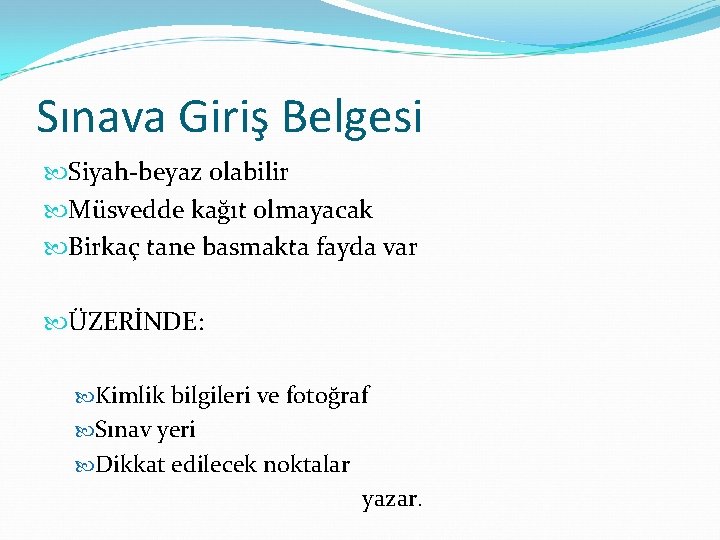 Sınava Giriş Belgesi

Siyah-beyaz olabilir
Müsvedde kağıt olmayacak
Birkaç tane basmakta fayda var

ÜZERİNDE:

Kimlik bilgileri ve fotoğraf
Sınav yeri
Dikkat edilecek noktalar
yazar.